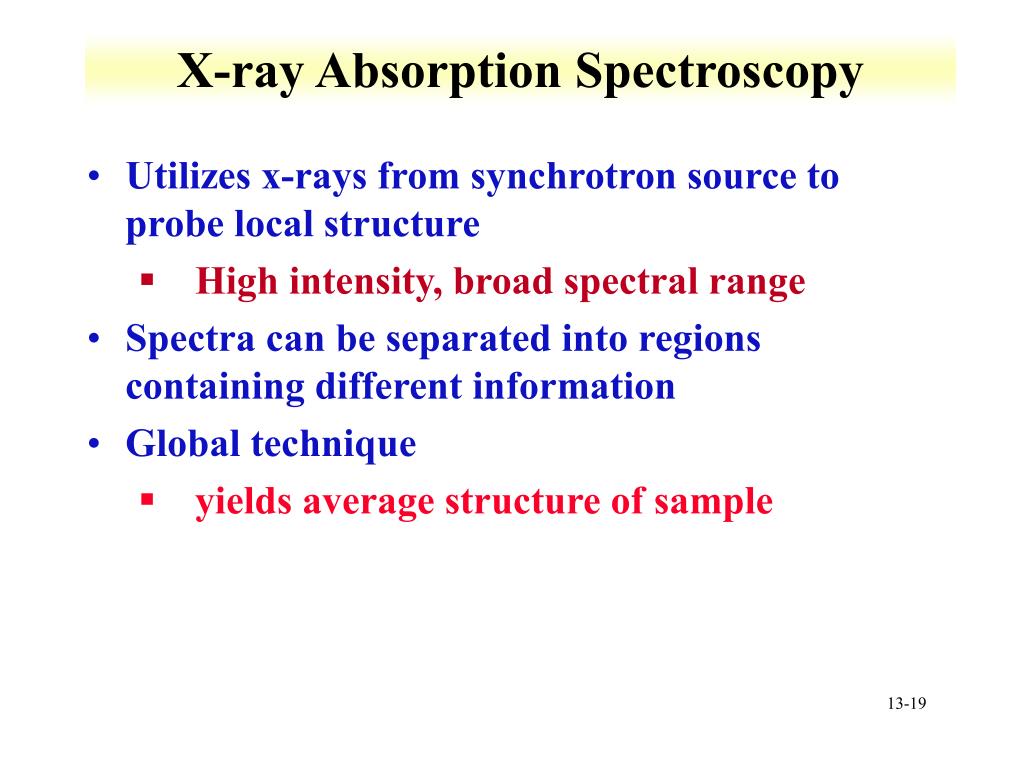 X-ray Absorption Spectroscopy

• Utilizes x-rays from synchrotron source to probe local structure
 ▪ High intensity, broad spectral range
• Spectra can be separated into regions containing different information
• Global technique
 ▪ yields average structure of sample

13-19